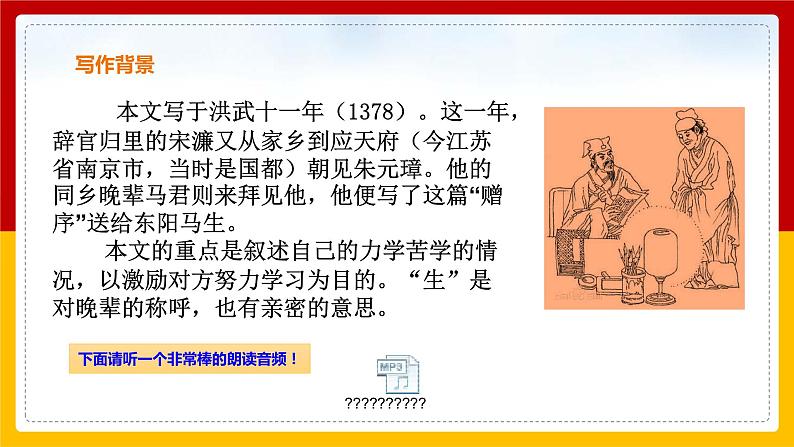 写作背景

本文写于洪武十一年（1378）。这一年，辞官归里的宋濂又从家乡到应天府（今江苏省南京市，当时是国都）朝见朱元璋。他的同乡晚辈马君则来拜见他，他便写了这篇“赠序”送给东阳马生。

本文的重点是叙述自己的力学苦学的情况，以激励对方努力学习为目的。“生”是对晚辈的称呼，也有亲密的意思。

下面请听一个非常棒的朗读音频！

MP3

??????????